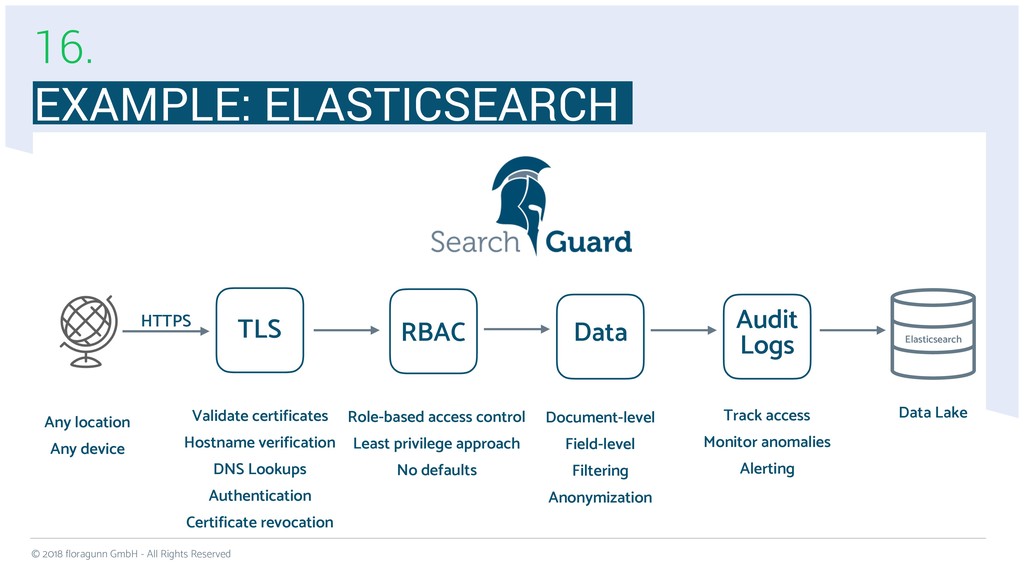 16.

EXAMPLE: ELASTICSEARCH

Search Guard

HTTPS

TLS

RBAC

Data

Audit Logs

Elasticsearch

Any location
Any device

Validate certificates
Hostname verification
DNS Lookups
Authentication
Certificate revocation

Role-based access control
Least privilege approach
No defaults

Document-level
Field-level
Filtering
Anonymization

Track access
Monitor anomalies
Alerting

Data Lake

© 2018 floragunn GmbH - All Rights Reserved